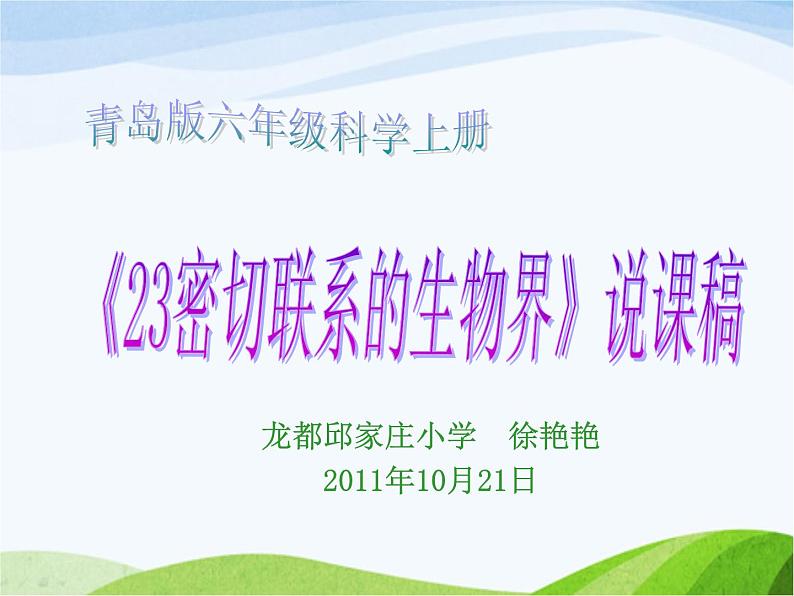 青岛版六年级科学上册

《23密切联系的生物界》说课稿

龙都邱家庄小学　徐艳艳
2011年10月21日